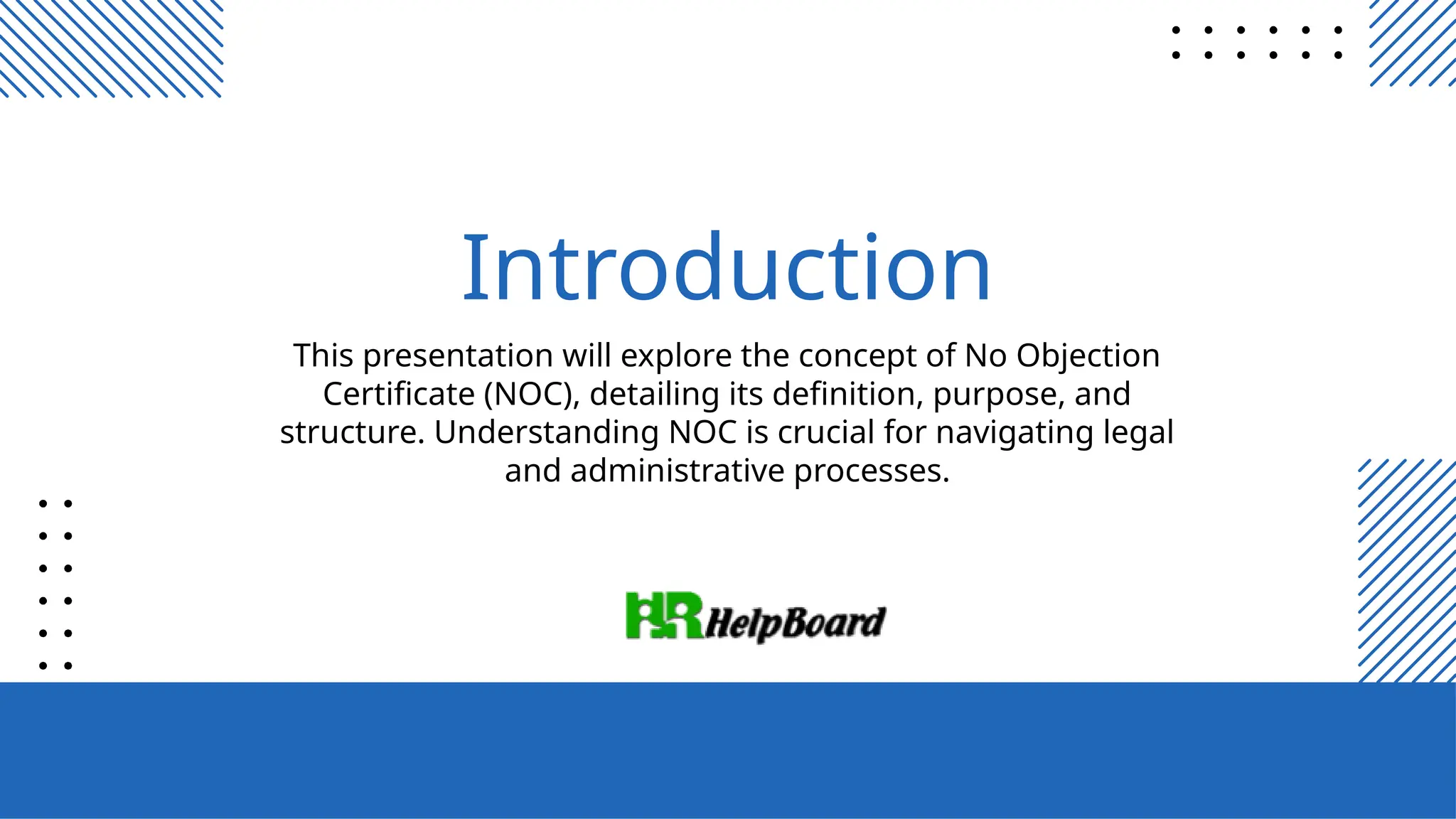 Introduction

This presentation will explore the concept of No Objection Certificate (NOC), detailing its definition, purpose, and structure. Understanding NOC is crucial for navigating legal and administrative processes.

HR HelpBoard